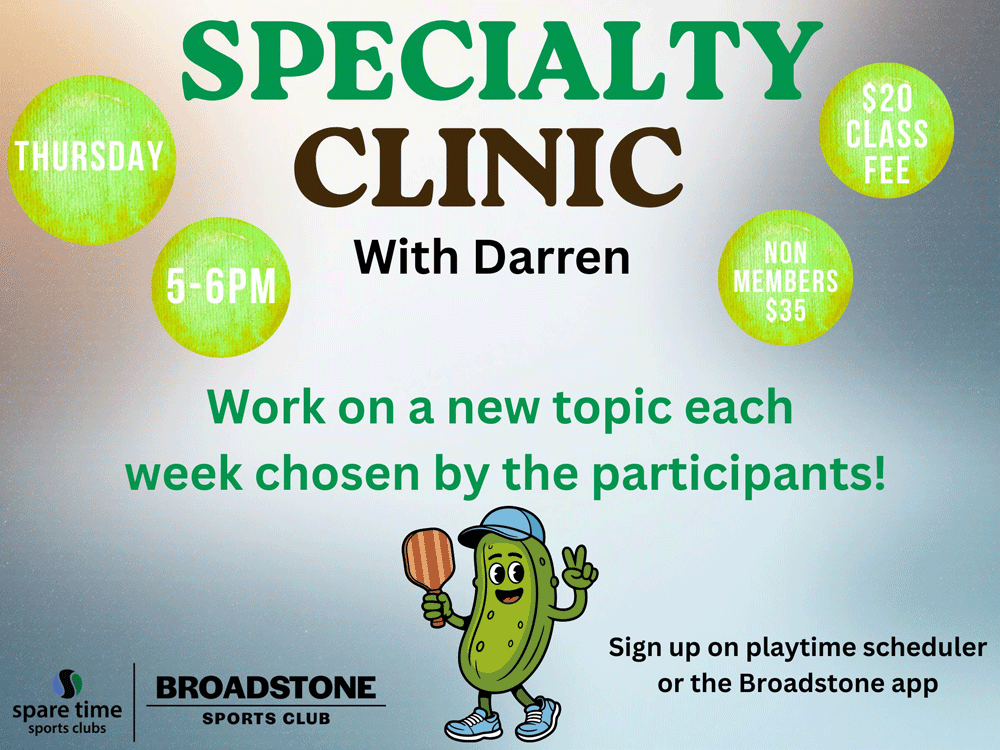 SPECIALTY CLINIC

With Darren

THURSDAY

5-6PM

$20 CLASS FEE

NON MEMBERS $35

Work on a new topic each week chosen by the participants!

Sign up on playtime scheduler or the Broadstone app

spare time sports clubs

BROADSTONE SPORTS CLUB